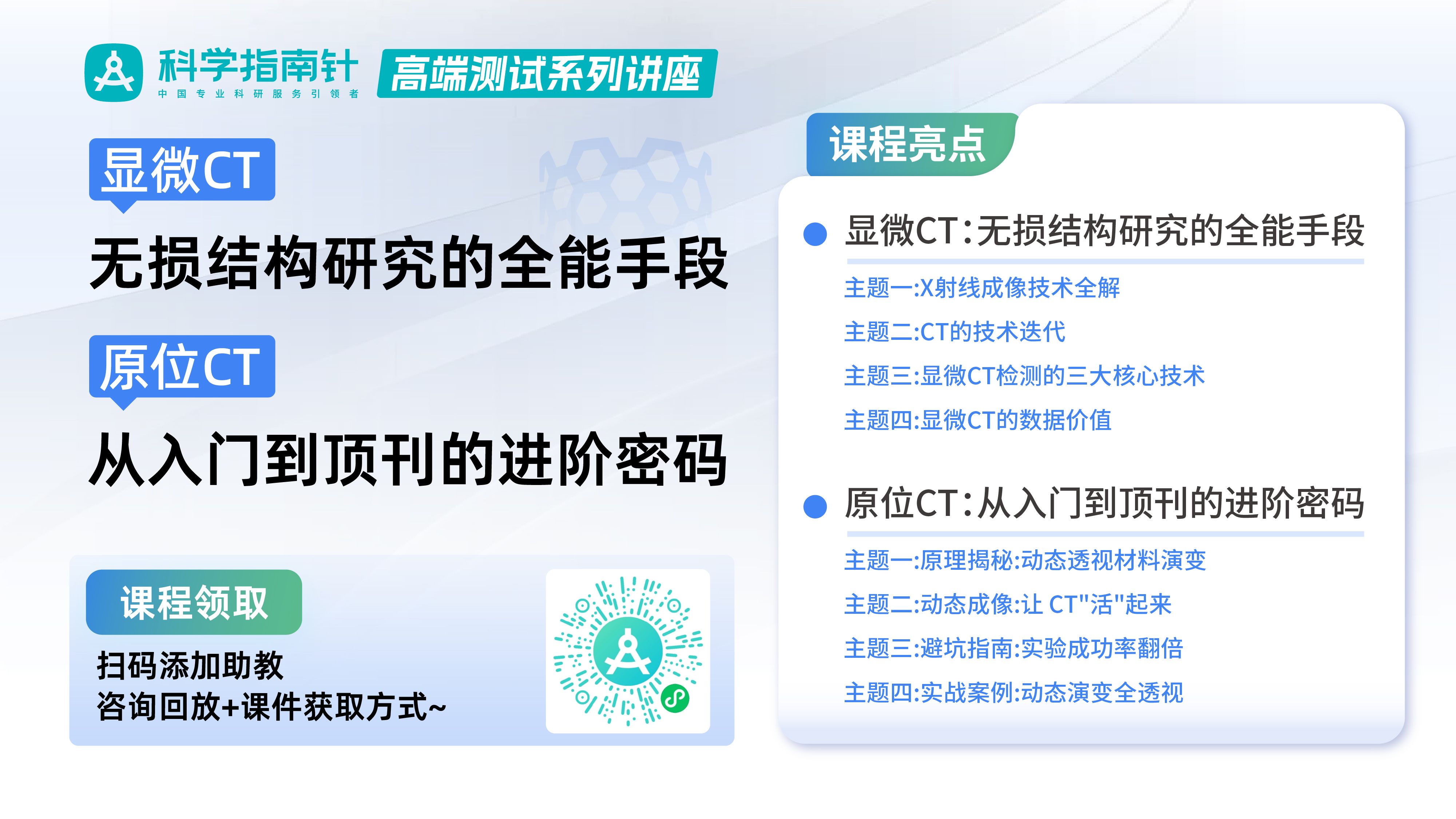 科学指南针
中国专业科研服务引领者
高端测试系列讲座

显微CT
无损结构研究的全能手段

原位CT
从入门到顶刊的进阶密码

课程领取
扫码添加助教
咨询回放+课件获取方式~

课程亮点

显微CT:无损结构研究的全能手段
主题一:X射线成像技术全解
主题二:CT的技术迭代
主题三:显微CT检测的三大核心技术
主题四:显微CT的数据价值

原位CT:从入门到顶刊的进阶密码
主题一:原理揭秘:动态透视材料演变
主题二:动态成像:让 CT"活"起来
主题三:避坑指南:实验成功率翻倍
主题四:实战案例:动态演变全透视